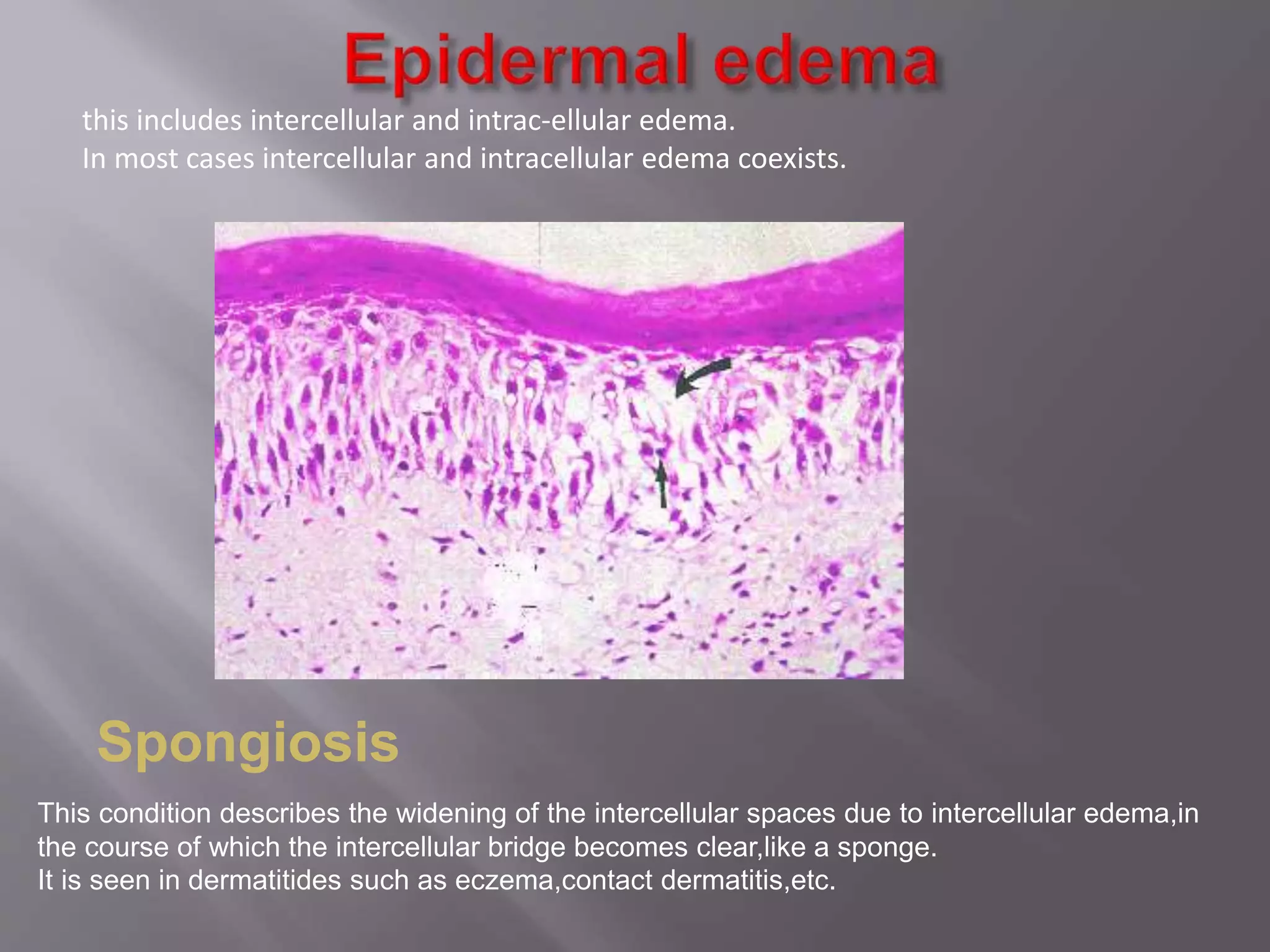 Epidermal edema

this includes intercellular and intrac-ellular edema.
In most cases intercellular and intracellular edema coexists.

Spongiosis

This condition describes the widening of the intercellular spaces due to intercellular edema,in the course of which the intercellular bridge becomes clear,like a sponge.
It is seen in dermatitides such as eczema,contact dermatitis,etc.